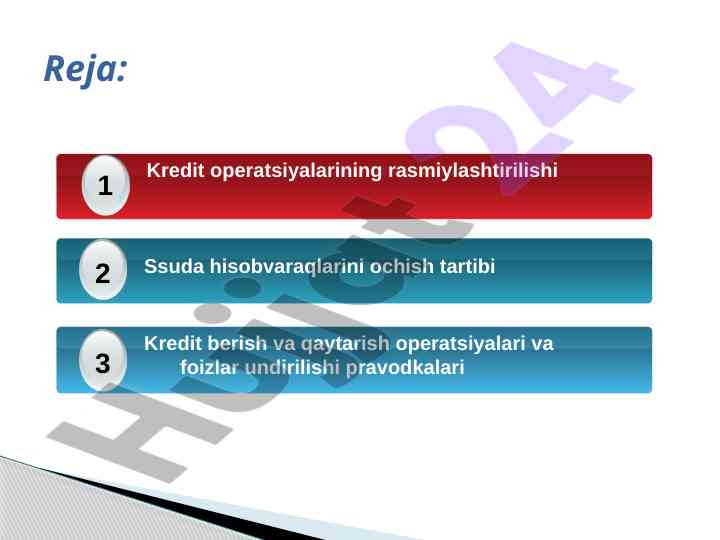 Reja:

1 Kredit operatsiyalarining rasmiylashtirilishi

2 Ssuda hisobvaraqlarini ochish tartibi

3 Kredit berish va qaytarish operatsiyalari va foizlar undirilishi pravodkalari

Hujjat24